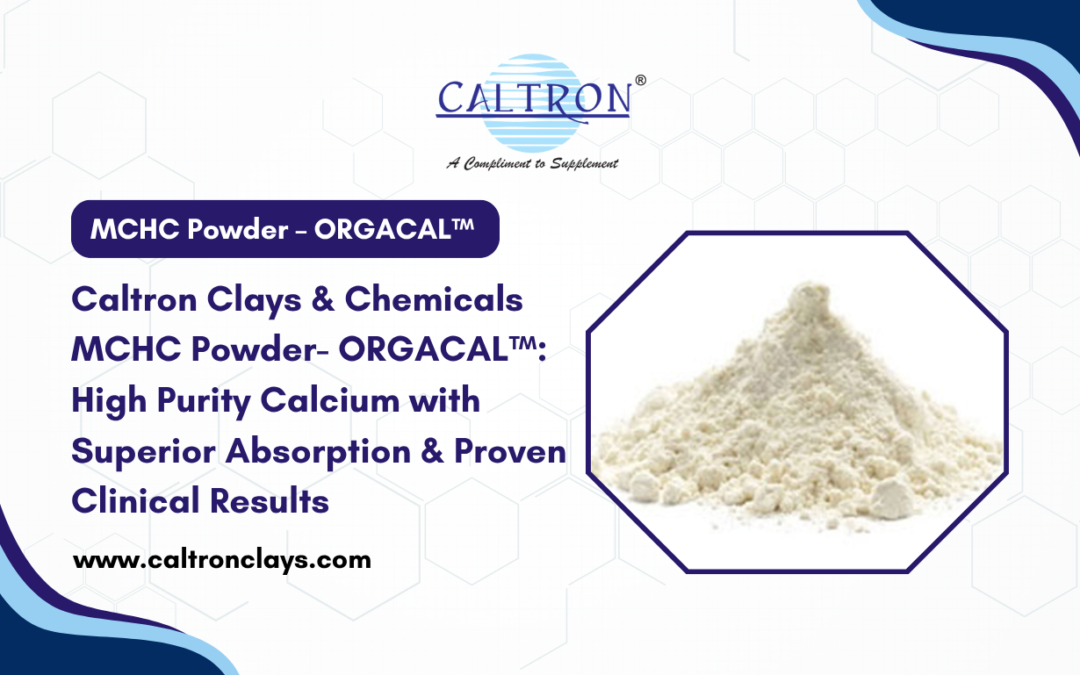 CALTRON®

A Compliment to Supplement

MCHC Powder – ORGACAL™

Caltron Clays & Chemicals MCHC Powder- ORGACAL™: High Purity Calcium with Superior Absorption & Proven Clinical Results

www.caltronclays.com